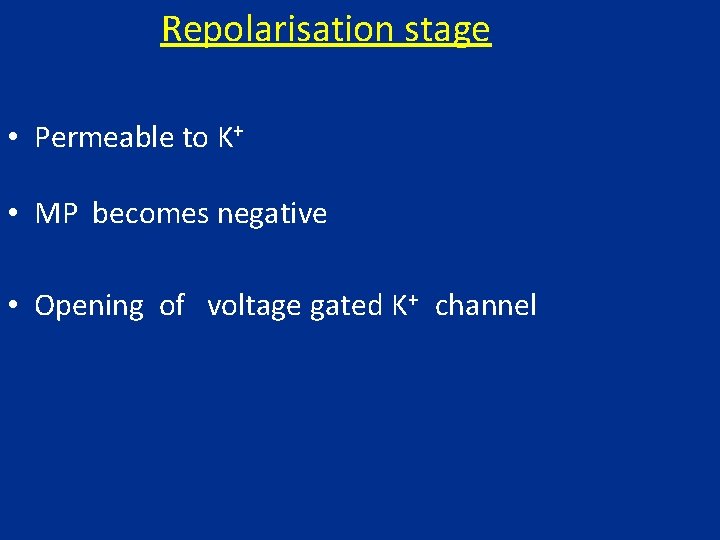 Repolarisation stage

• Permeable to $K^+$

• MP becomes negative

• Opening of voltage gated $K^+$ channel